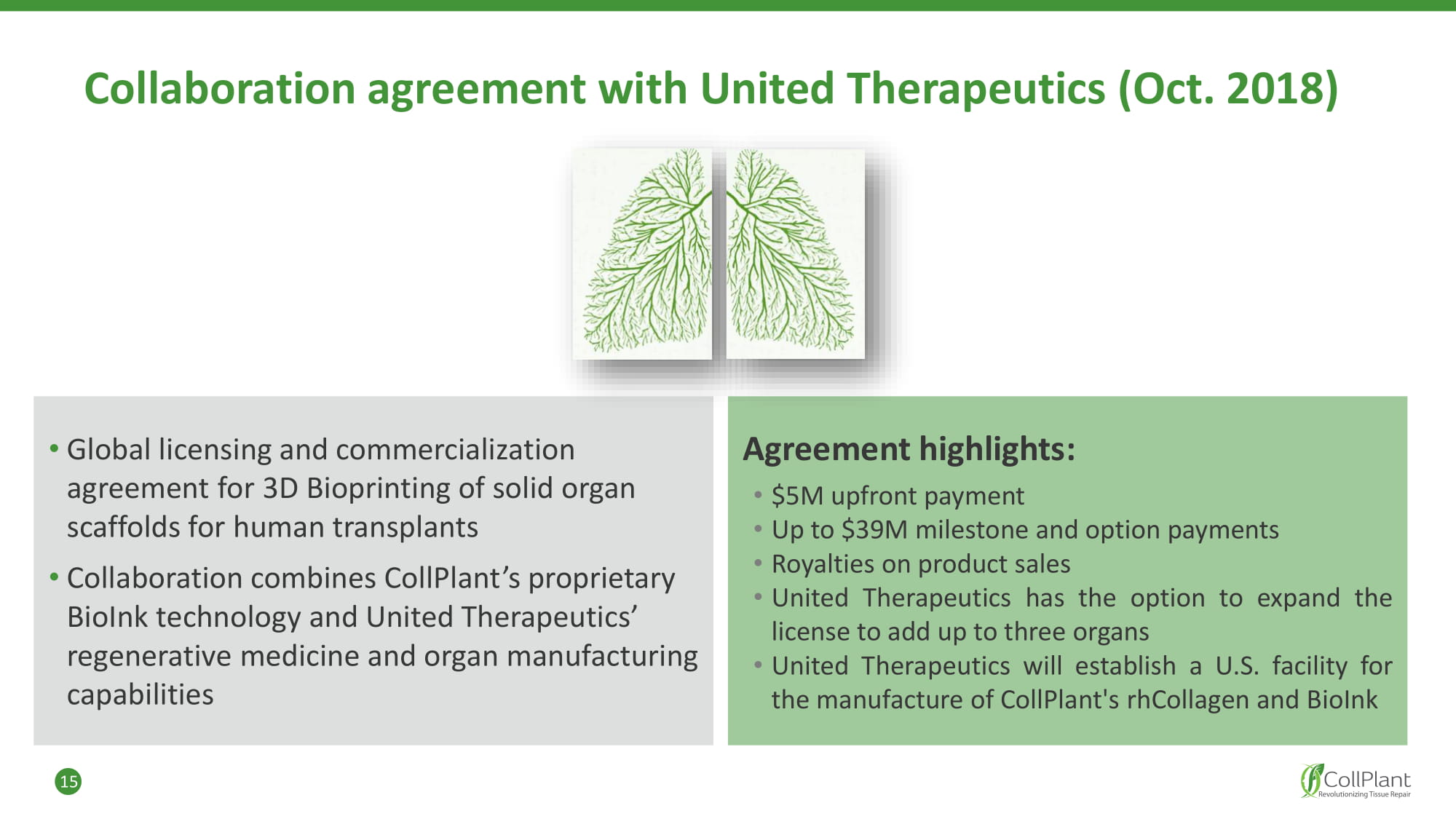 Collaboration agreement with United Therapeutics (Oct. 2018)

• Global licensing and commercialization agreement for 3D Bioprinting of solid organ scaffolds for human transplants

• Collaboration combines CollPlant's proprietary BioInk technology and United Therapeutics' regenerative medicine and organ manufacturing capabilities

Agreement highlights:

• \$5M upfront payment
• Up to \$39M milestone and option payments
• Royalties on product sales
• United Therapeutics has the option to expand the license to add up to three organs
• United Therapeutics will establish a U.S. facility for the manufacture of CollPlant's rhCollagen and BioInk

15

CollPlant
Revolutionizing Tissue Repair